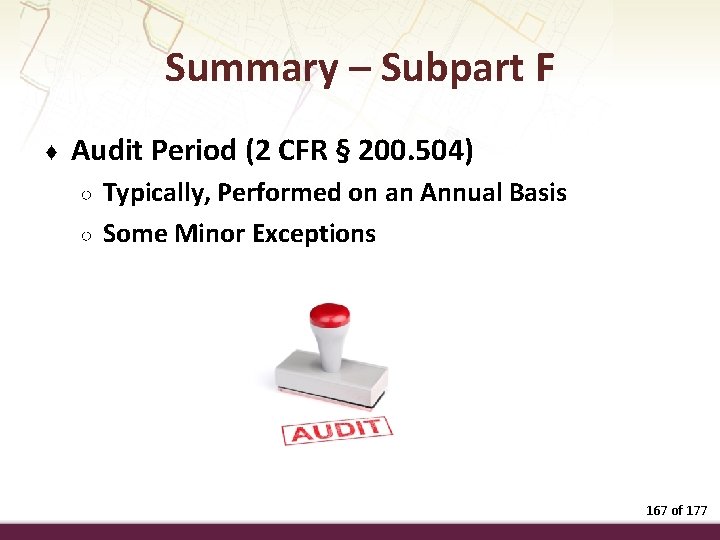 Summary – Subpart F

♦ Audit Period (2 CFR § 200.504)

○ Typically, Performed on an Annual Basis

○ Some Minor Exceptions

AUDIT

167 of 177